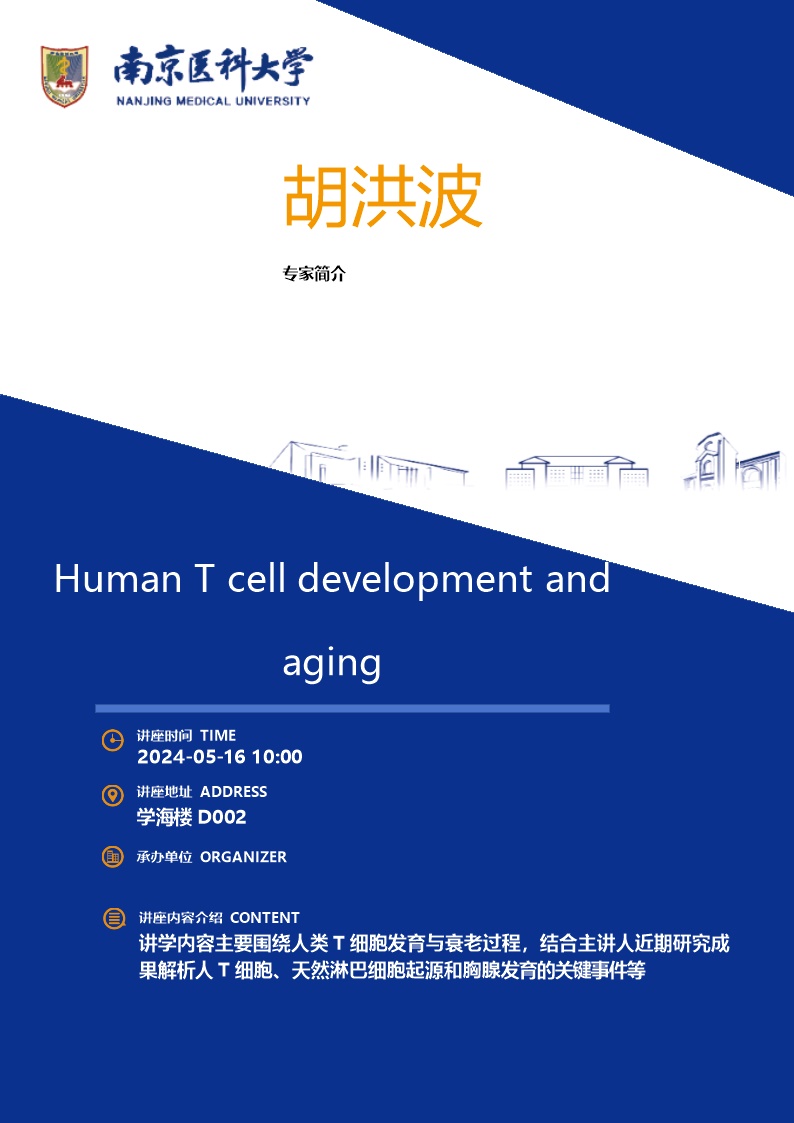 南京医科大学
NANJING MEDICAL UNIVERSITY

胡洪波

专家简介

Human T cell development and aging

讲座时间 TIME
2024-05-16 10:00

讲座地址 ADDRESS
学海楼 D002

承办单位 ORGANIZER

讲座内容介绍 CONTENT
讲学内容主要围绕人类 T 细胞发育与衰老过程，结合主讲人近期研究成果解析人 T 细胞、天然淋巴细胞起源和胸腺发育的关键事件等